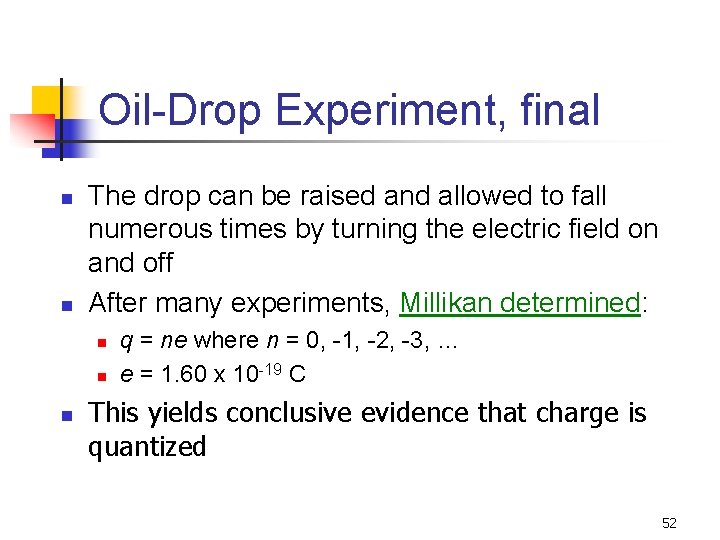 Oil-Drop Experiment, final

- The drop can be raised and allowed to fall numerous times by turning the electric field on and off
- After many experiments, Millikan determined:
  - $q = ne$ where $n = 0, -1, -2, -3, \ldots$
  - $e = 1.60 \times 10^{-19}$ C
- This yields conclusive evidence that charge is quantized

52